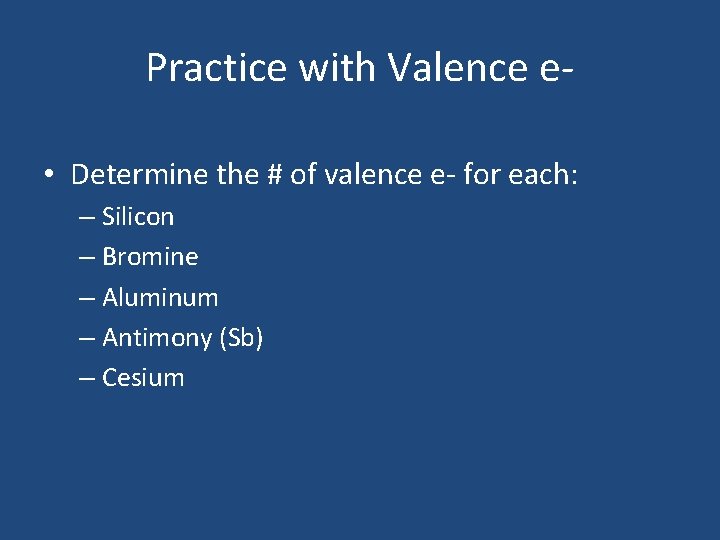 Practice with Valence e-

• Determine the # of valence e- for each:
– Silicon
– Bromine
– Aluminum
– Antimony (Sb)
– Cesium